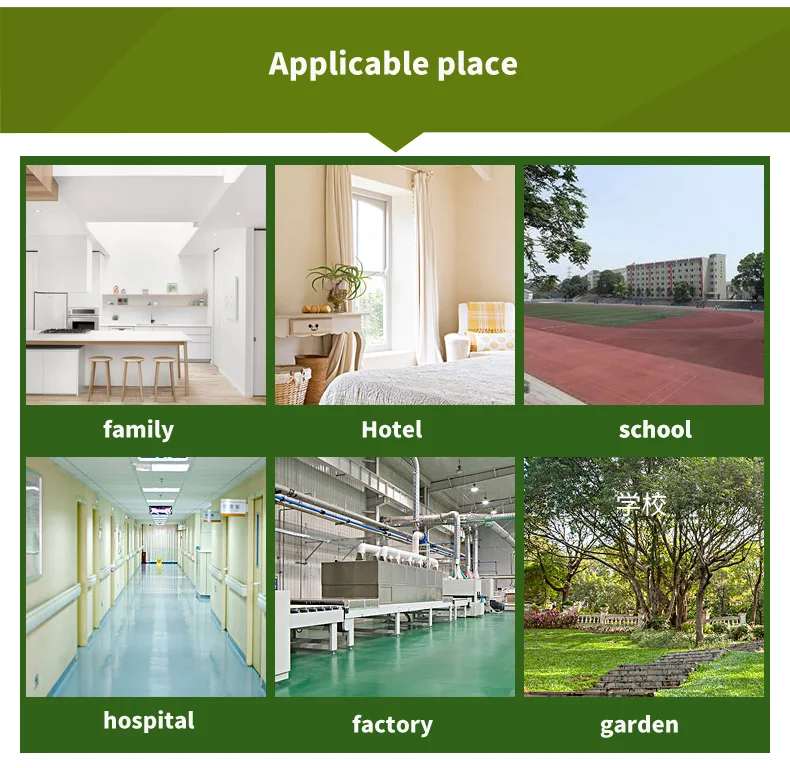 Applicable place

family

Hotel

school

hospital

factory

学校

garden